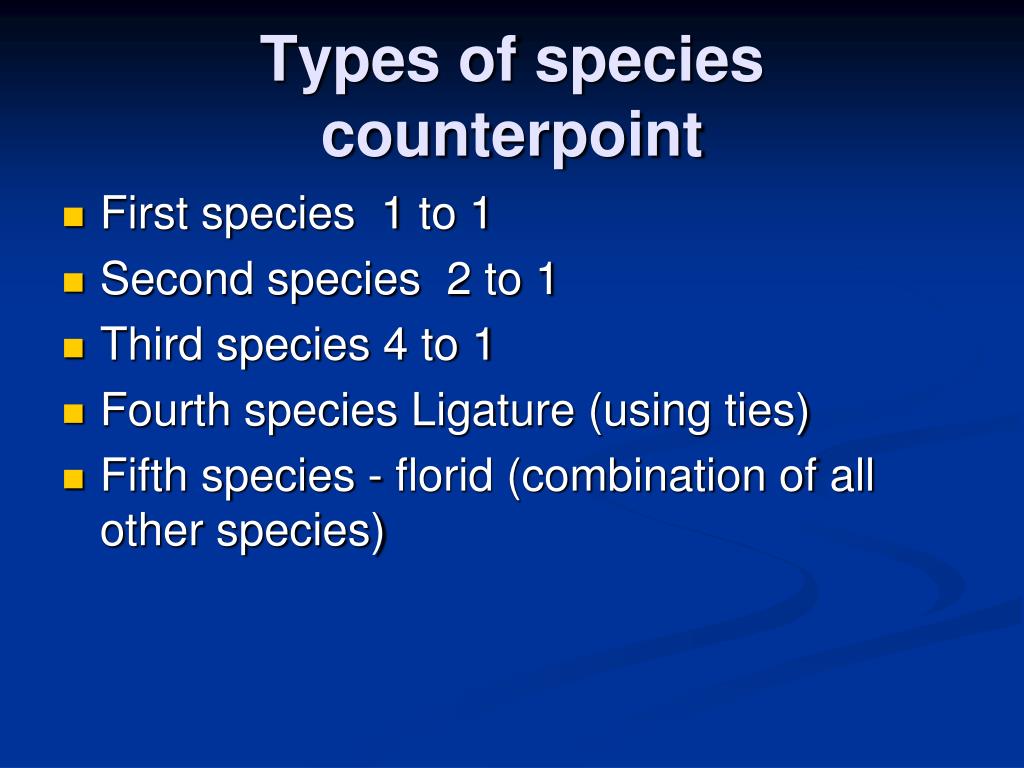 Types of species counterpoint

- First species 1 to 1
- Second species 2 to 1
- Third species 4 to 1
- Fourth species Ligature (using ties)
- Fifth species - florid (combination of all other species)